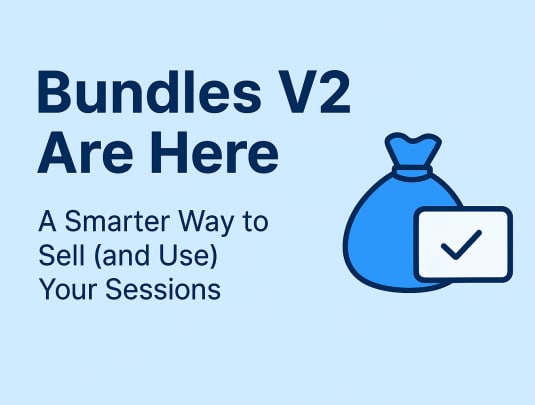 Bundles V2 Are Here

A Smarter Way to Sell (and Use) Your Sessions